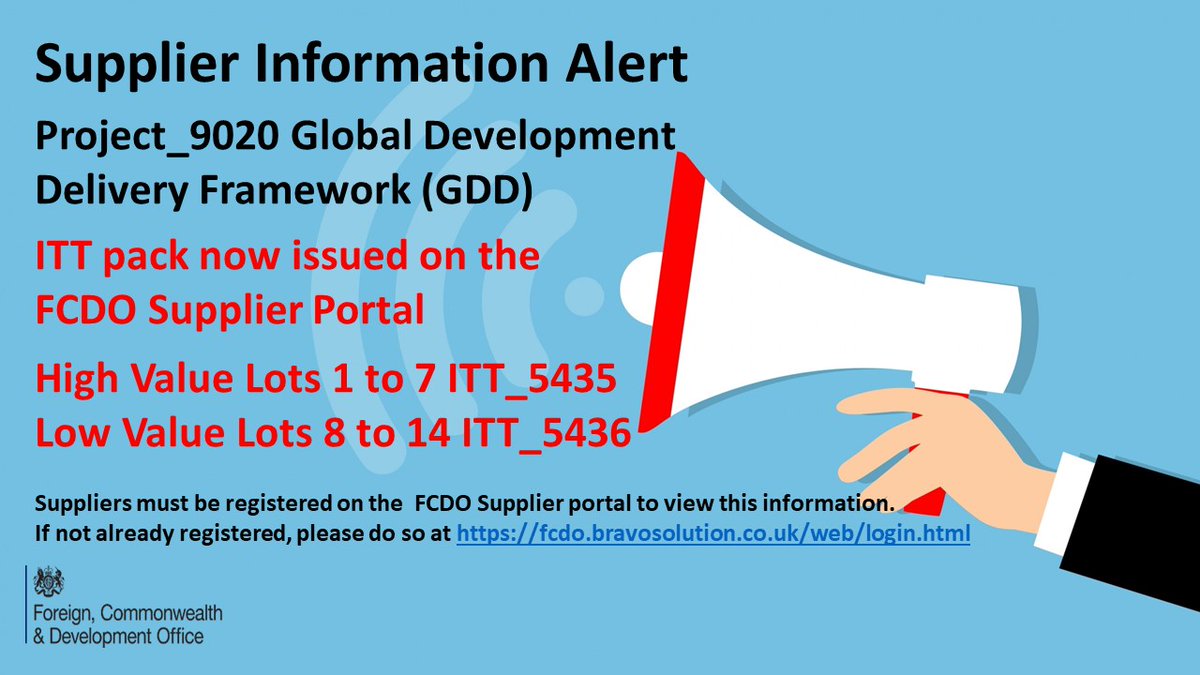 Supplier Information Alert

Project_9020 Global Development Delivery Framework (GDD)

ITT pack now issued on the FCDO Supplier Portal

High Value Lots 1 to 7 ITT_5435
Low Value Lots 8 to 14 ITT_5436

Suppliers must be registered on the FCDO Supplier portal to view this information.
If not already registered, please do so at https://fcdo.bravosolution.co.uk/web/login.html

Foreign, Commonwealth & Development Office